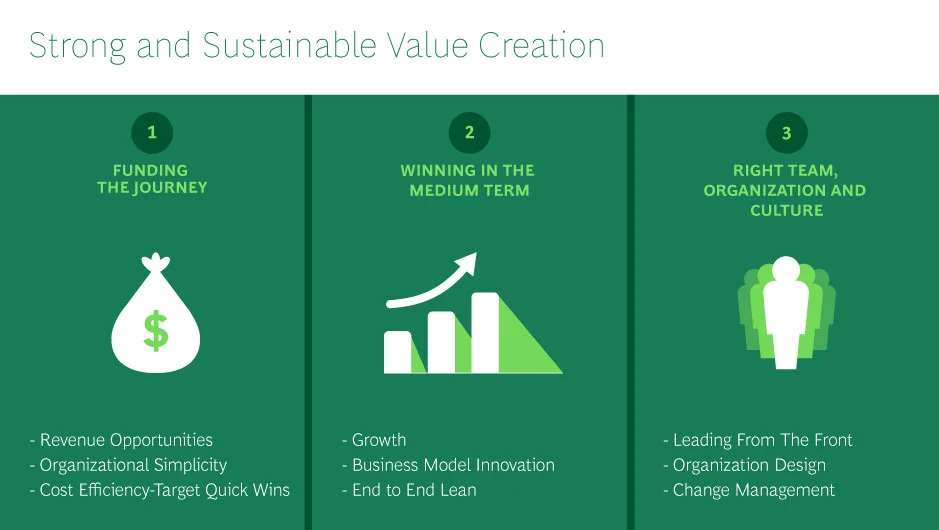 Strong and Sustainable Value Creation

1

FUNDING THE JOURNEY

$

- Revenue Opportunities
- Organizational Simplicity
- Cost Efficiency-Target Quick Wins

2

WINNING IN THE MEDIUM TERM

- Growth
- Business Model Innovation
- End to End Lean

3

RIGHT TEAM, ORGANIZATION AND CULTURE

- Leading From The Front
- Organization Design
- Change Management